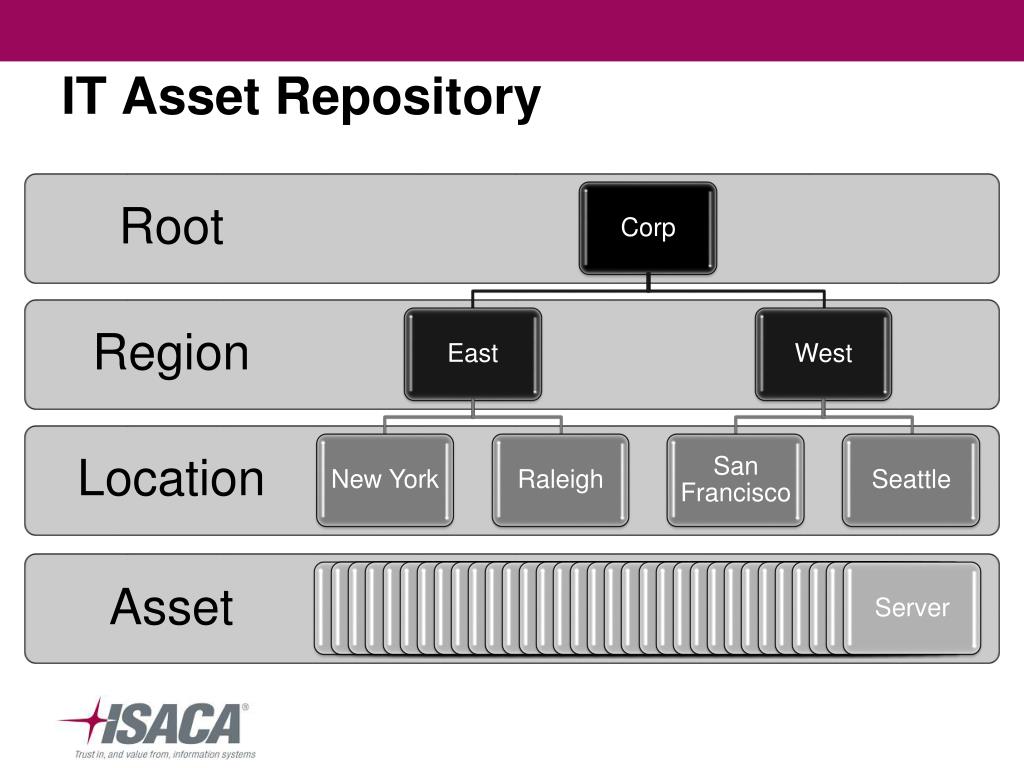 IT Asset Repository

Root

Corp

Region

East

West

Location

New York

Raleigh

San Francisco

Seattle

Asset

Server

ISACA®

Trust in, and value from, information systems